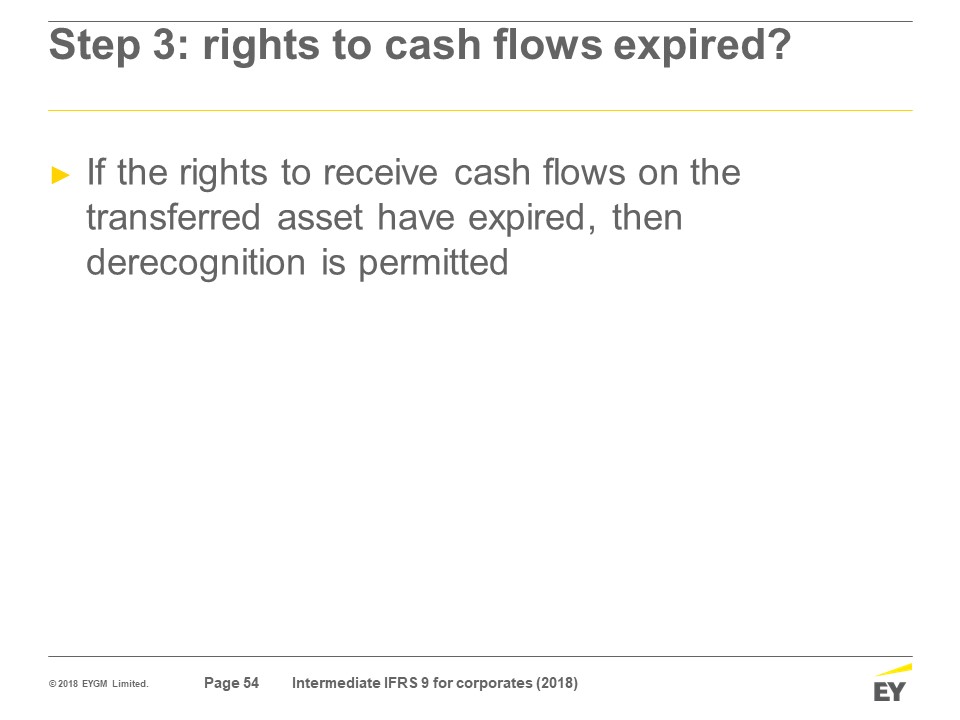 Step 3: rights to cash flows expired?

► If the rights to receive cash flows on the transferred asset have expired, then derecognition is permitted

© 2018 EYGM Limited.

Page 54

Intermediate IFRS 9 for corporates (2018)

EY